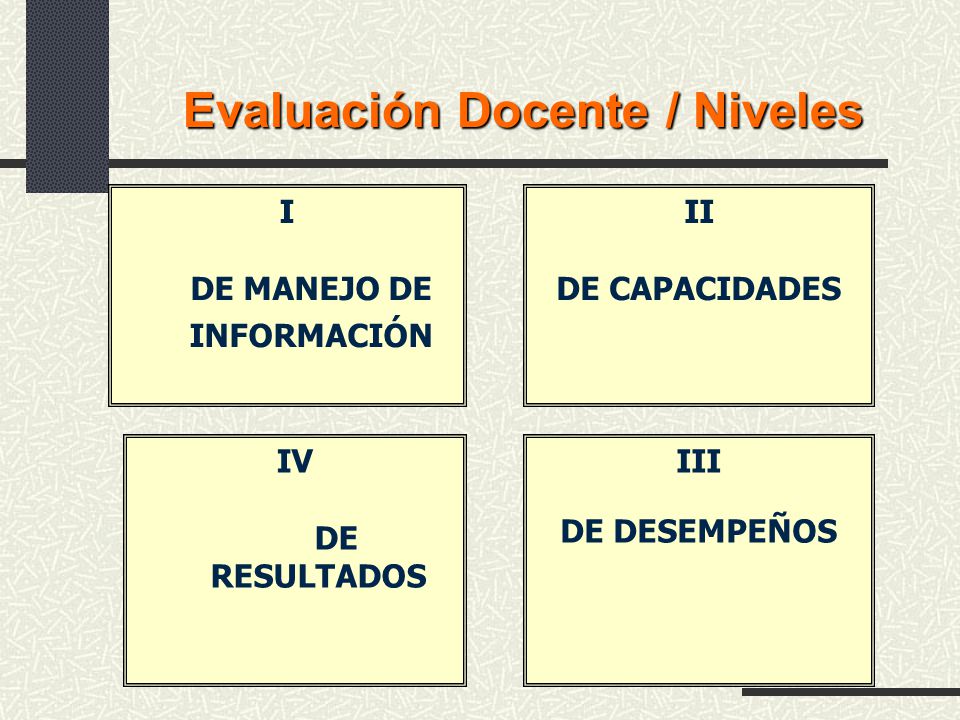 Evaluación Docente / Niveles

I

DE MANEJO DE INFORMACIÓN

II

DE CAPACIDADES

IV

DE RESULTADOS

III

DE DESEMPEÑOS